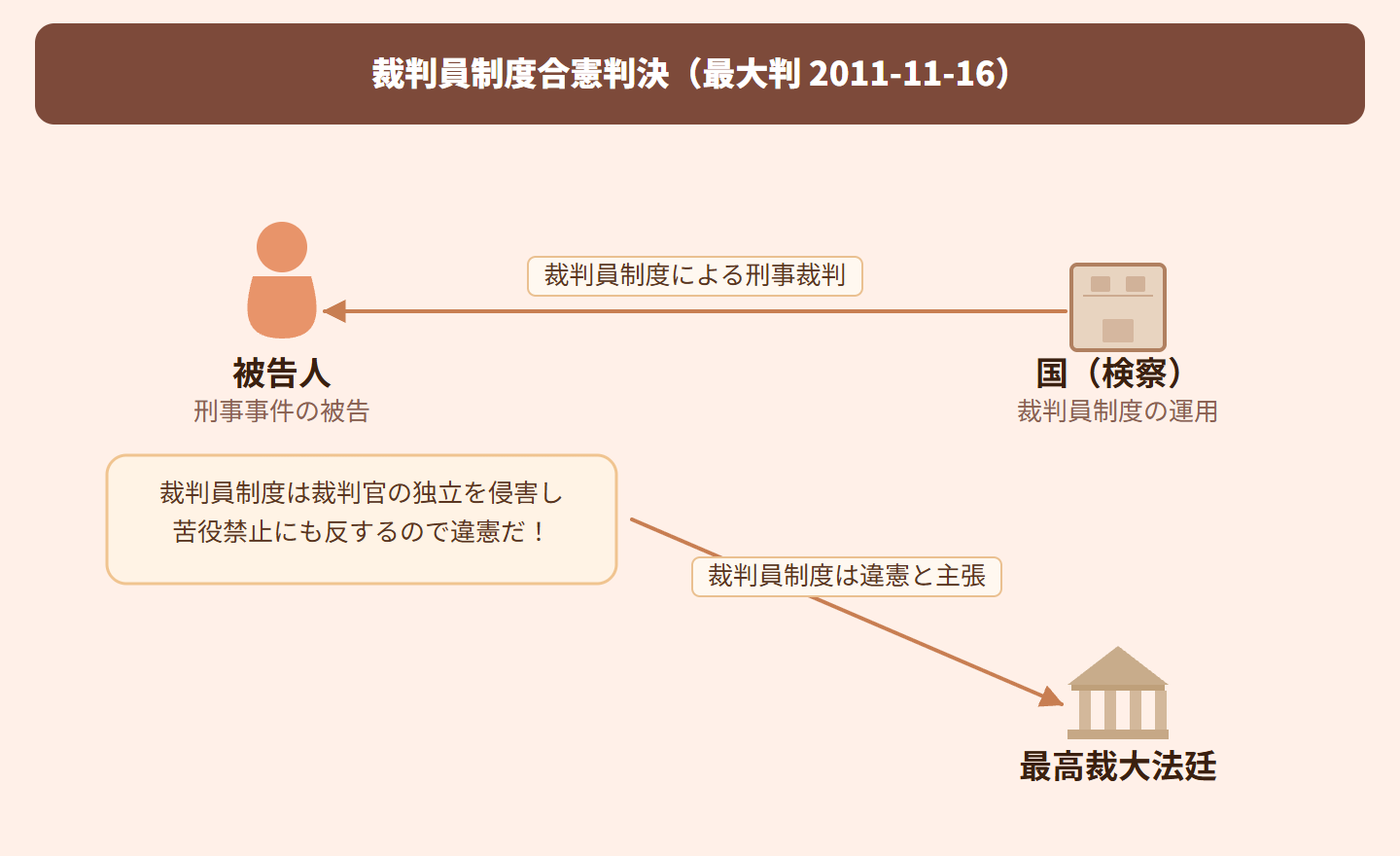 裁判員制度合憲判決（最大判 2011-11-16）

裁判員制度による刑事裁判

被告人
刑事事件の被告

国（検察）
裁判員制度の運用

裁判員制度は裁判官の独立を侵害し
苦役禁止にも反するので違憲だ！

裁判員制度は違憲と主張

最高裁大法廷